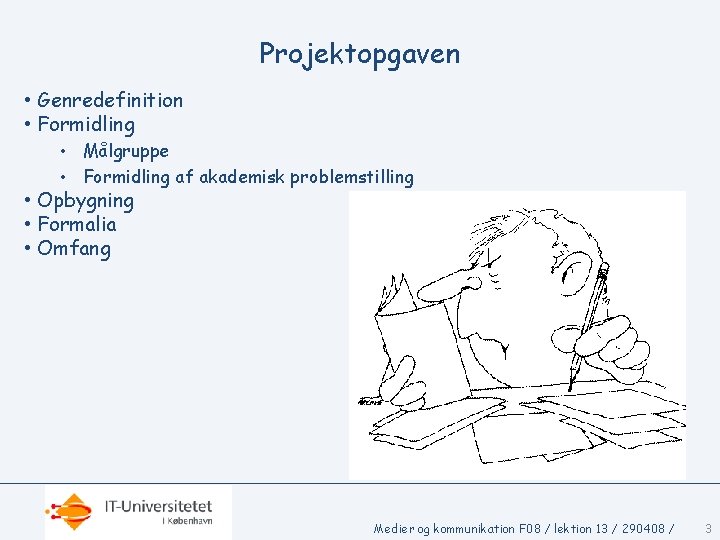 Projektopgaven

• Genredefinition
• Formidling
  • Målgruppe
  • Formidling af akademisk problemstilling
• Opbygning
• Formalia
• Omfang

IT-Universitetet
I København

Medier og kommunikation F08 / lektion 13 / 290408 / 3